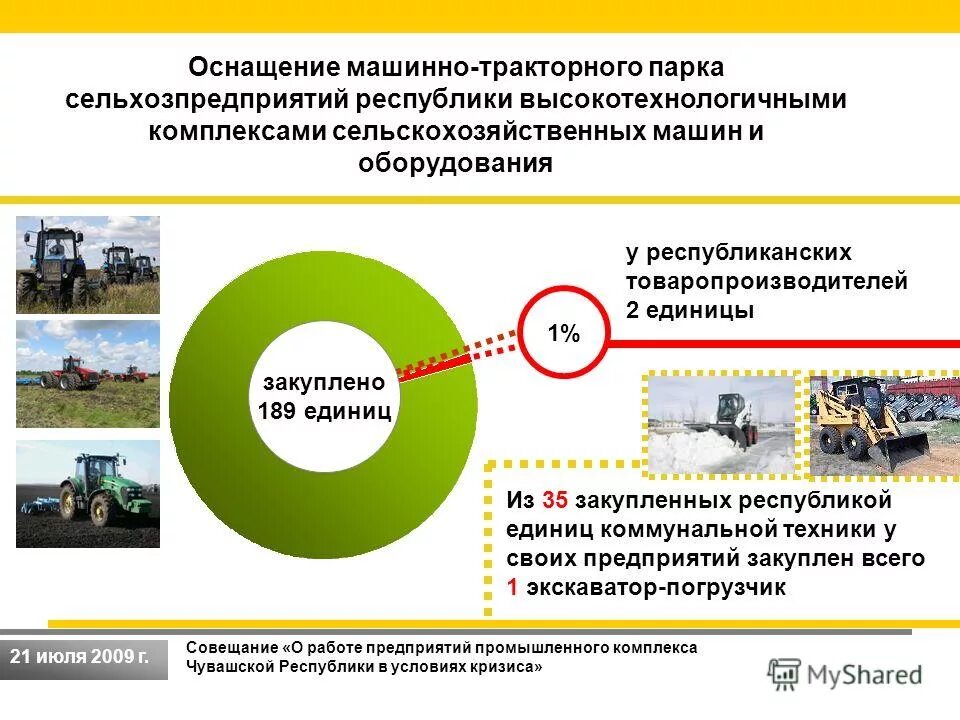 Оснащение машинно-тракторного парка сельхозпредприятий республики высокотехнологичными комплексами сельскохозяйственных машин и оборудования

закуплено 189 единиц

1%

у республиканских товаропроизводителей 2 единицы

Из 35 закупленных республикой единиц коммунальной техники у своих предприятий закуплен всего 1 экскаватор-погрузчик

21 июля 2009 г.

Совещание «О работе предприятий промышленного комплекса Чувашской Республики в условиях кризиса»

MyShared